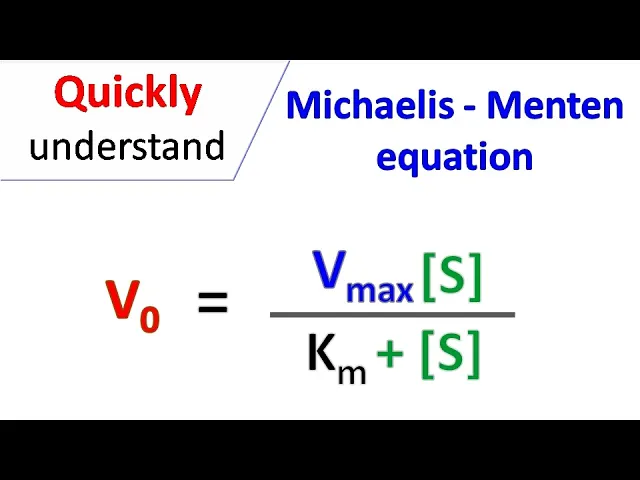 Quickly understand

Michaelis - Menten equation

$V_0 = \frac{V_{max}[S]}{K_m + [S]}$